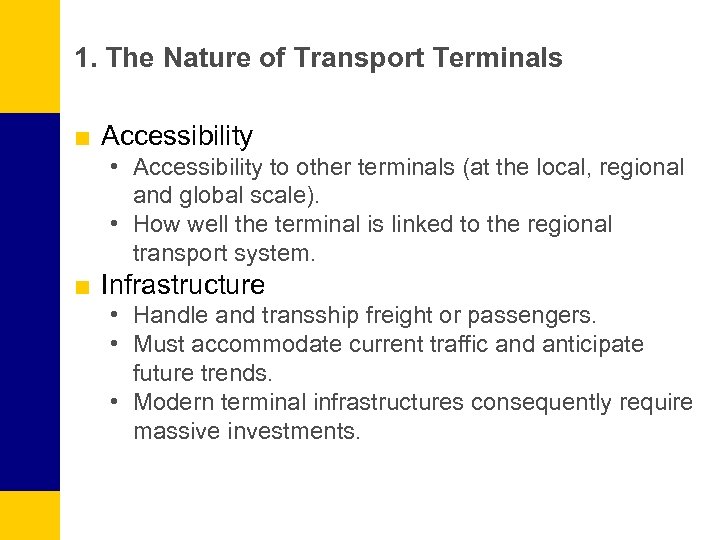 1. The Nature of Transport Terminals

■ Accessibility
• Accessibility to other terminals (at the local, regional and global scale).
• How well the terminal is linked to the regional transport system.

■ Infrastructure
• Handle and transship freight or passengers.
• Must accommodate current traffic and anticipate future trends.
• Modern terminal infrastructures consequently require massive investments.